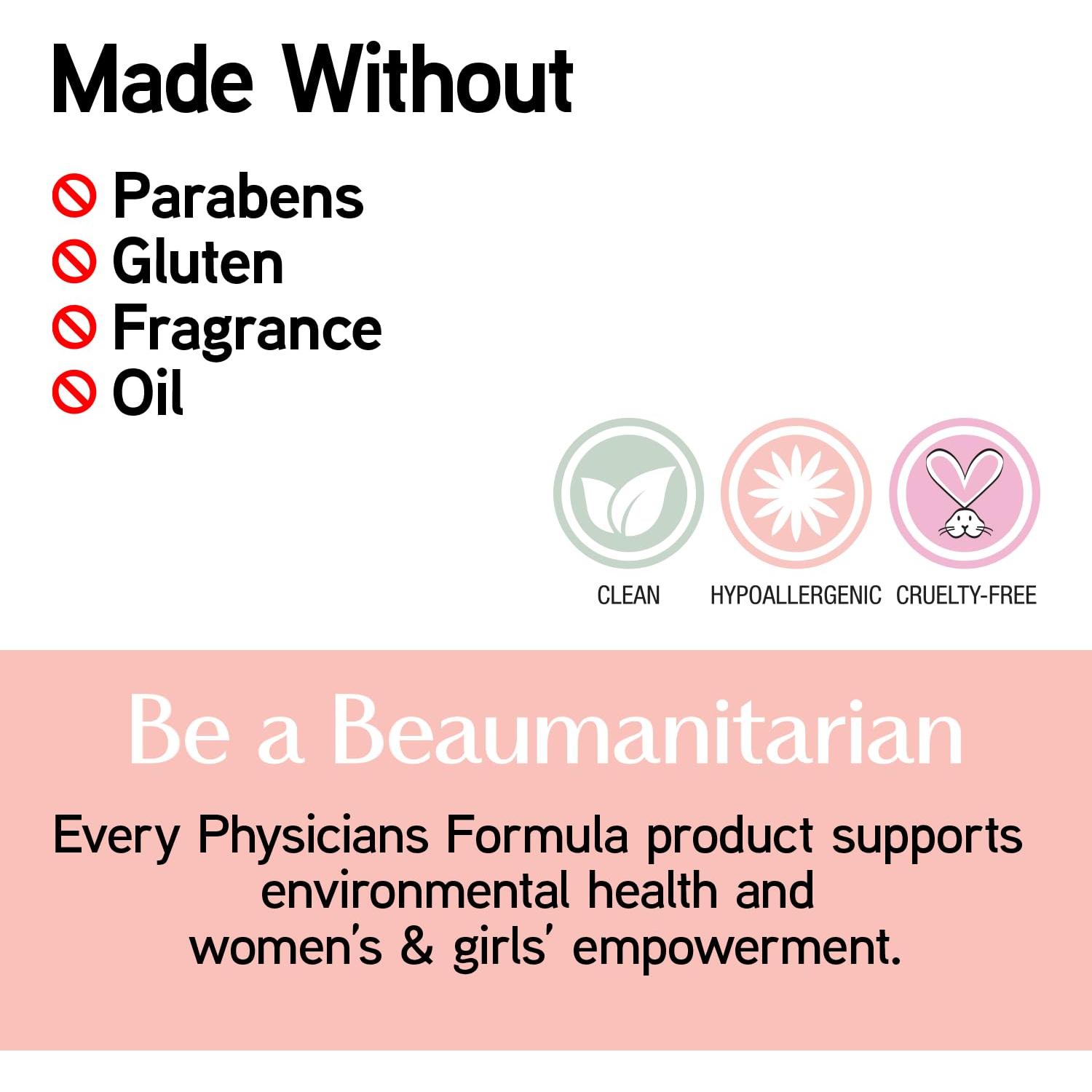 Made Without

Parabens
Gluten
Fragrance
Oil

CLEAN HYPOALLERGENIC CRUELTY-FREE

Be a Beaumanitarian

Every Physicians Formula product supports environmental health and women's & girls' empowerment.